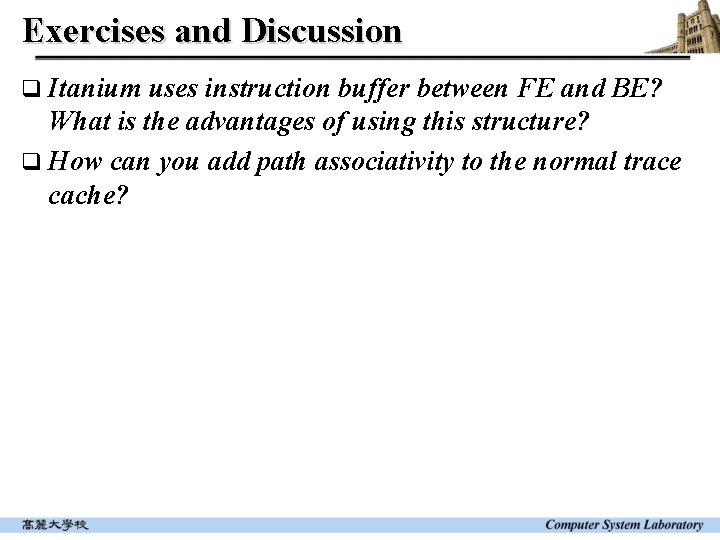 Exercises and Discussion

❑ Itanium uses instruction buffer between FE and BE? What is the advantages of using this structure?

❑ How can you add path associativity to the normal trace cache?

高麗大學校

Computer System Laboratory